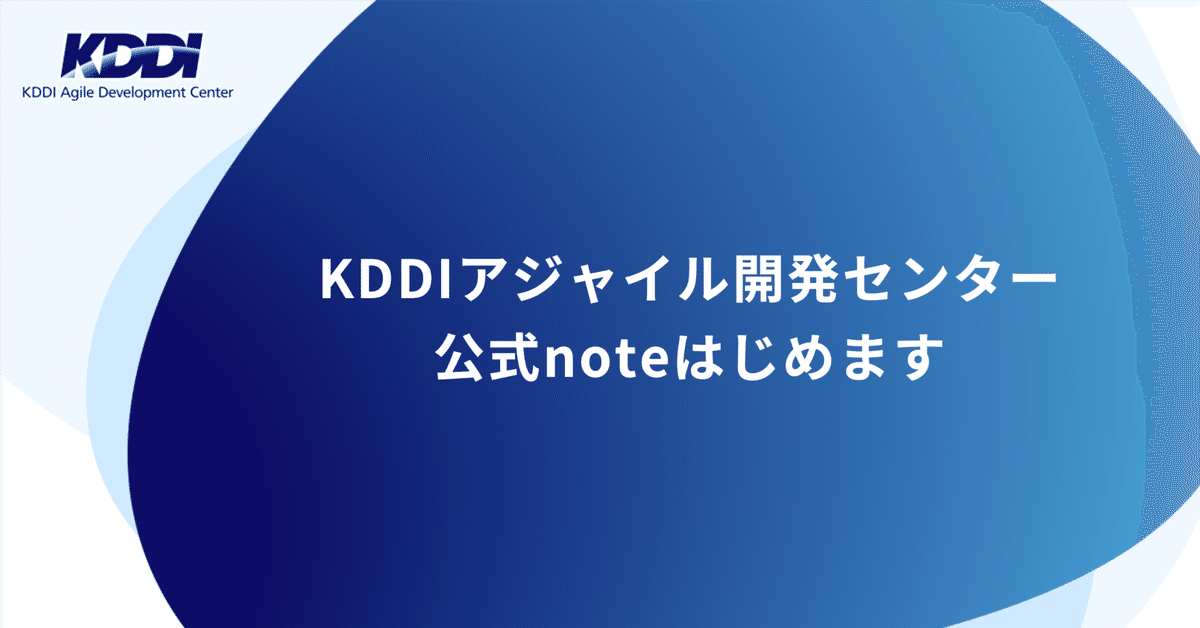 KDDI
KDDI Agile Development Center

KDDIアジャイル開発センター
公式noteはじめます